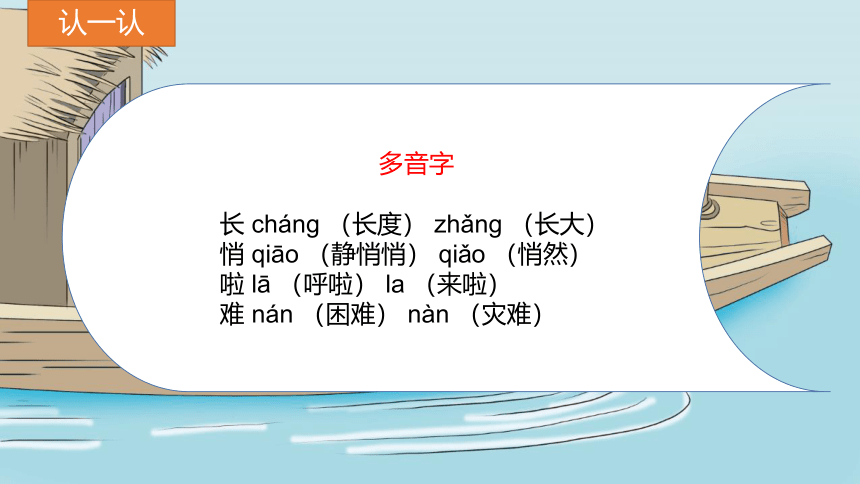 认一认

多音字

长 cháng （长度） zhǎng （长大）
悄 qiāo （静悄悄） qiǎo （悄然）
啦 lā （呼啦） la （来啦）
难 nán （困难） nàn （灾难）